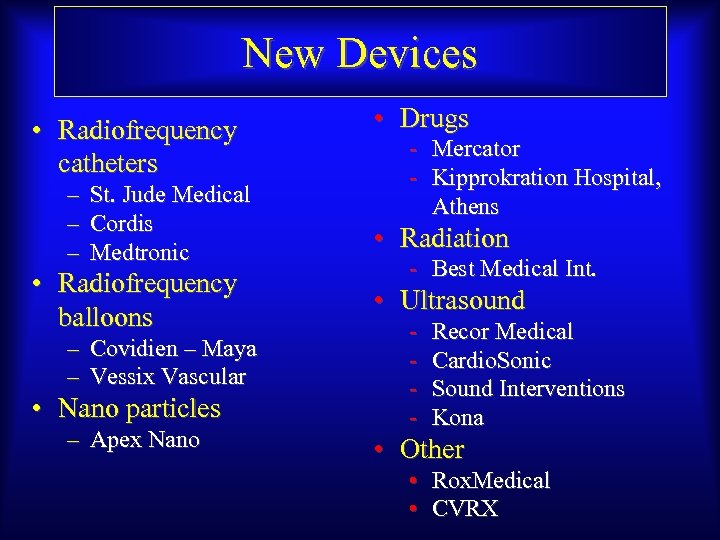 New Devices

• Radiofrequency catheters
– St. Jude Medical
– Cordis
– Medtronic
• Radiofrequency balloons
– Covidien – Maya
– Vessix Vascular
• Nano particles
– Apex Nano

• Drugs
- Mercator
- Kipprokration Hospital, Athens
• Radiation
- Best Medical Int.
• Ultrasound
- Recor Medical
- CardioSonic
- Sound Interventions
- Kona
• Other
• RoxMedical
• CVRX